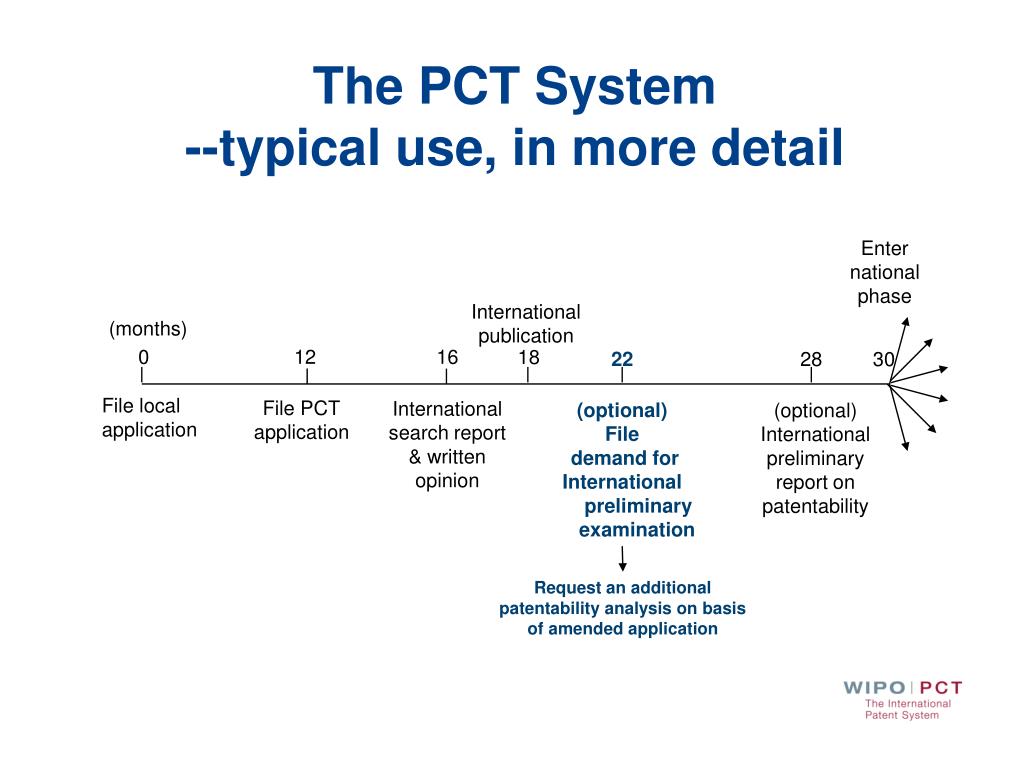 The PCT System
--typical use, in more detail

Enter national phase

International publication

(months)

0 12 16 18 22 28 30

File local application

File PCT application

International search report & written opinion

(optional) File demand for International preliminary examination

(optional) International preliminary report on patentability

Request an additional patentability analysis on basis of amended application

WIPO | PCT
The International Patent System